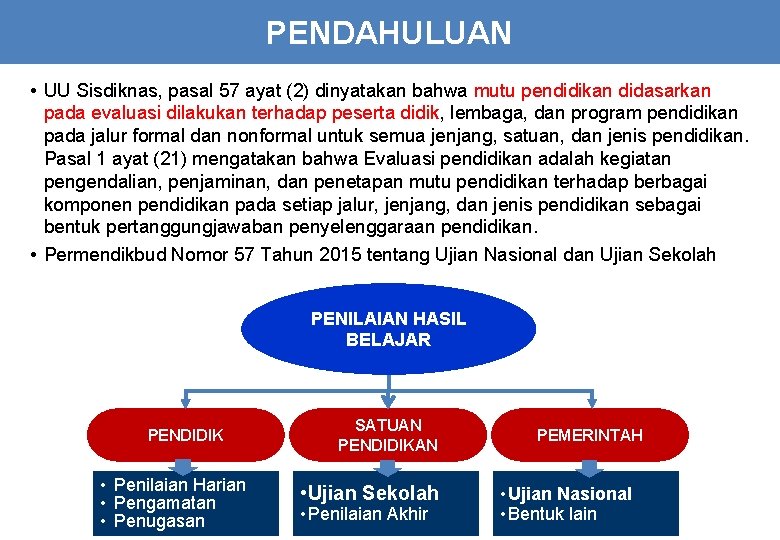 PENDAHULUAN

• UU Sisdiknas, pasal 57 ayat (2) dinyatakan bahwa mutu pendidikan didasarkan pada evaluasi dilakukan terhadap peserta didik, lembaga, dan program pendidikan pada jalur formal dan nonformal untuk semua jenjang, satuan, dan jenis pendidikan. Pasal 1 ayat (21) mengatakan bahwa Evaluasi pendidikan adalah kegiatan pengendalian, penjaminan, dan penetapan mutu pendidikan terhadap berbagai komponen pendidikan pada setiap jalur, jenjang, dan jenis pendidikan sebagai bentuk pertanggungjawaban penyelenggaraan pendidikan.
• Permendikbud Nomor 57 Tahun 2015 tentang Ujian Nasional dan Ujian Sekolah

PENILAIAN HASIL BELAJAR

PENDIDIK

SATUAN PENDIDIKAN

PEMERINTAH

• Penilaian Harian
• Pengamatan
• Penugasan

•Ujian Sekolah
•Penilaian Akhir

•Ujian Nasional
•Bentuk lain